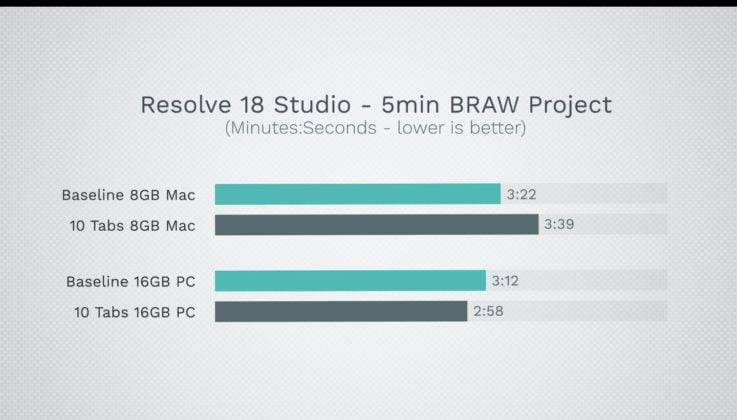 Resolve 18 Studio - 5min BRAW Project
(Minutes:Seconds - lower is better)

Baseline 8GB Mac 3:22
10 Tabs 8GB Mac 3:39

Baseline 16GB PC 3:12
10 Tabs 16GB PC 2:58